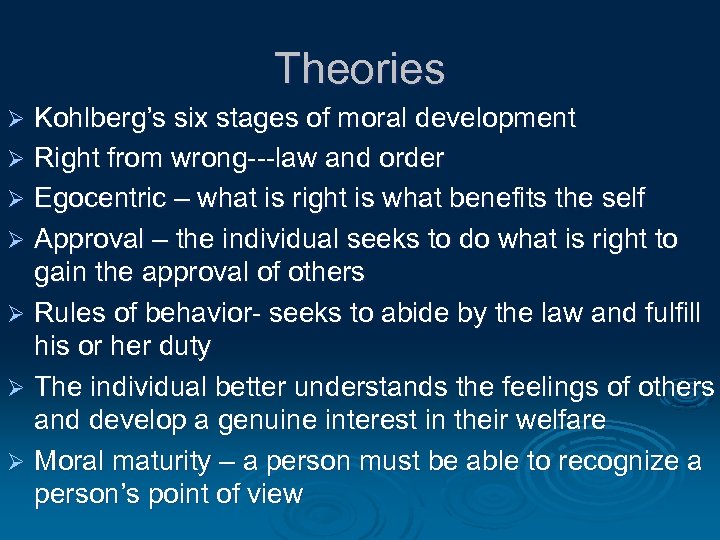 Theories

➢ Kohlberg's six stages of moral development

➢ Right from wrong---law and order

➢ Egocentric – what is right is what benefits the self

➢ Approval – the individual seeks to do what is right to gain the approval of others

➢ Rules of behavior- seeks to abide by the law and fulfill his or her duty

➢ The individual better understands the feelings of others and develop a genuine interest in their welfare

➢ Moral maturity – a person must be able to recognize a person's point of view